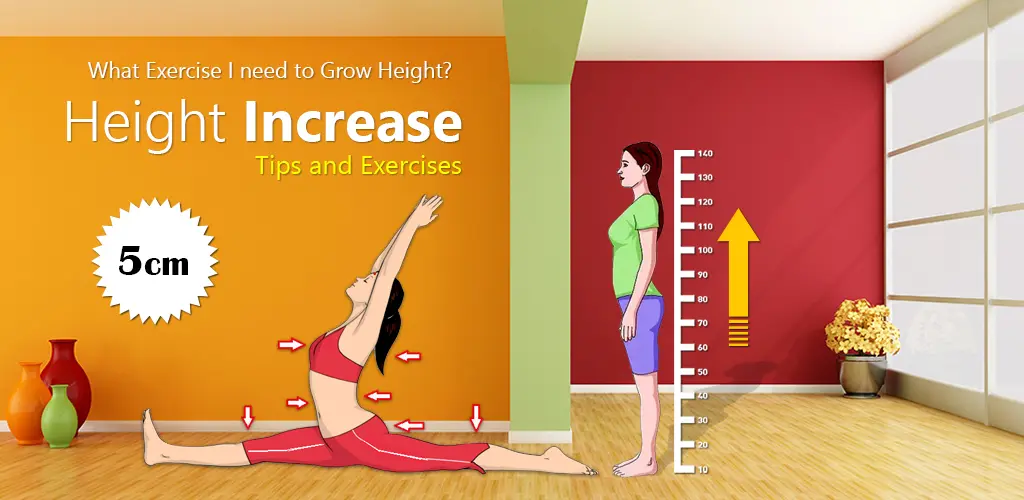 What Exercise I need to Grow Height?

Height Increase

Tips and Exercises

5cm

140
130
120
110
100
90
80
70
60
50
40
30
20
10